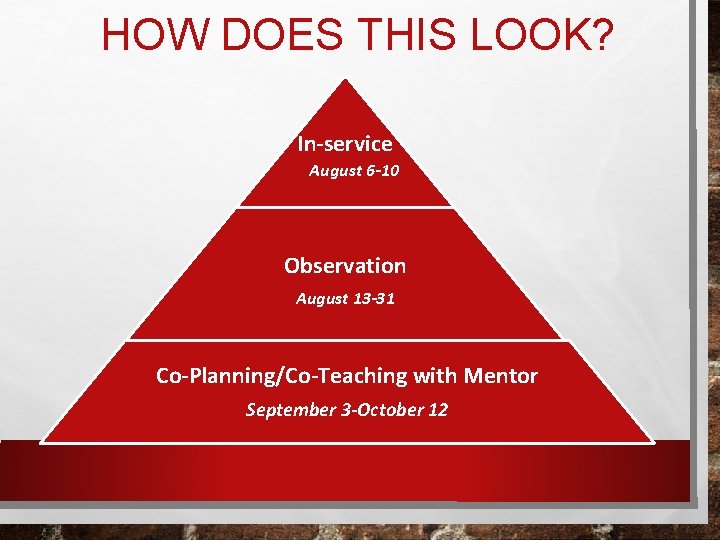 HOW DOES THIS LOOK?

In-service
August 6-10

Observation
August 13-31

Co-Planning/Co-Teaching with Mentor
September 3-October 12